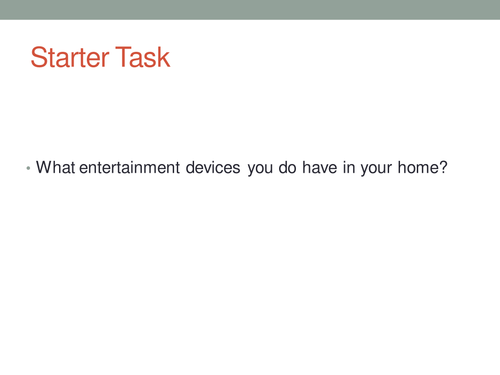 Starter Task

• What entertainment devices you do have in your home?